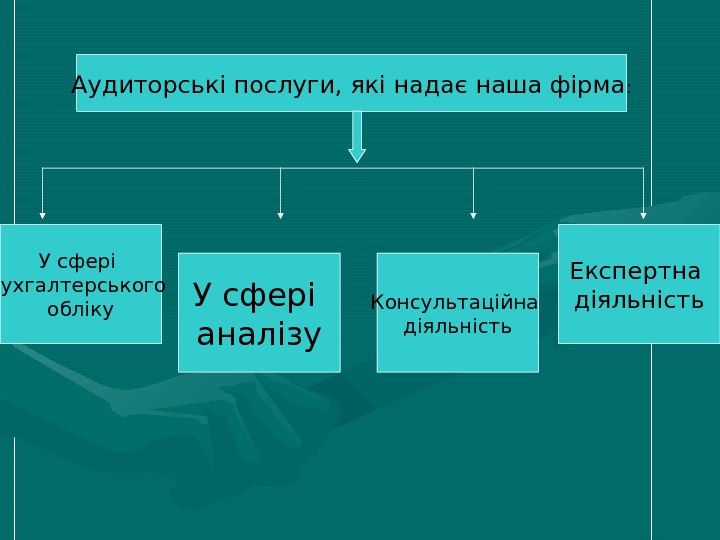 Аудиторські послуги, які надає наша фірма:

У сфері ухгалтерського обліку

У сфері аналізу

Консультаційна діяльність

Експертна діяльність